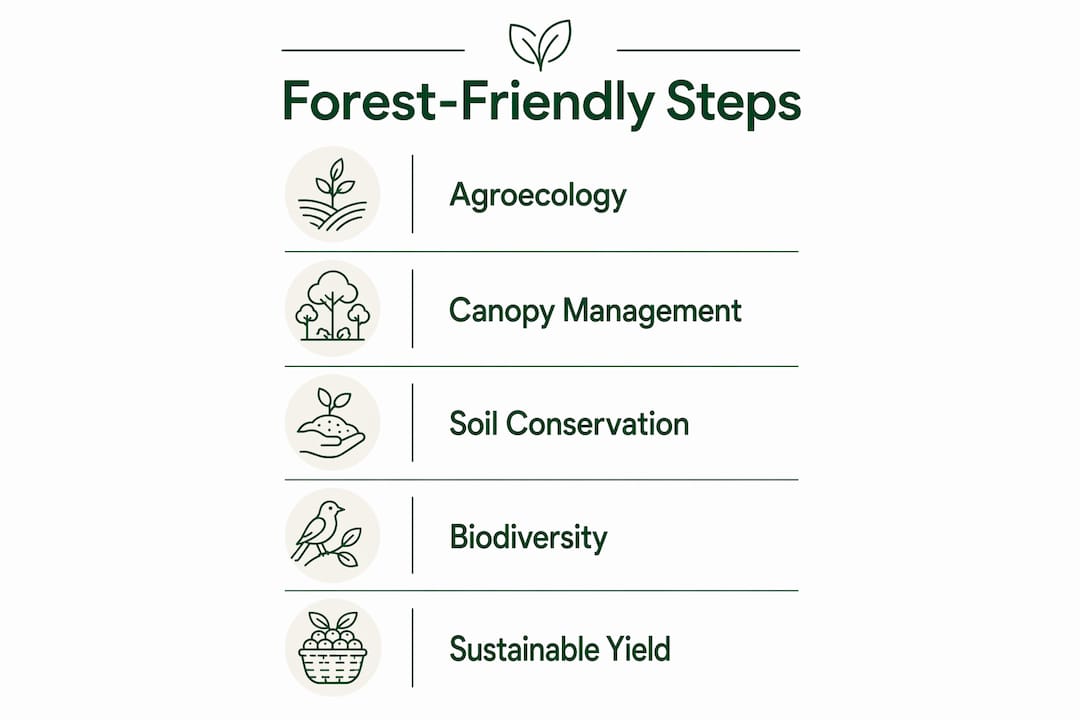 Forest-Friendly Steps

Agroecology

Canopy Management

Soil Conservation

Biodiversity

Sustainable Yield